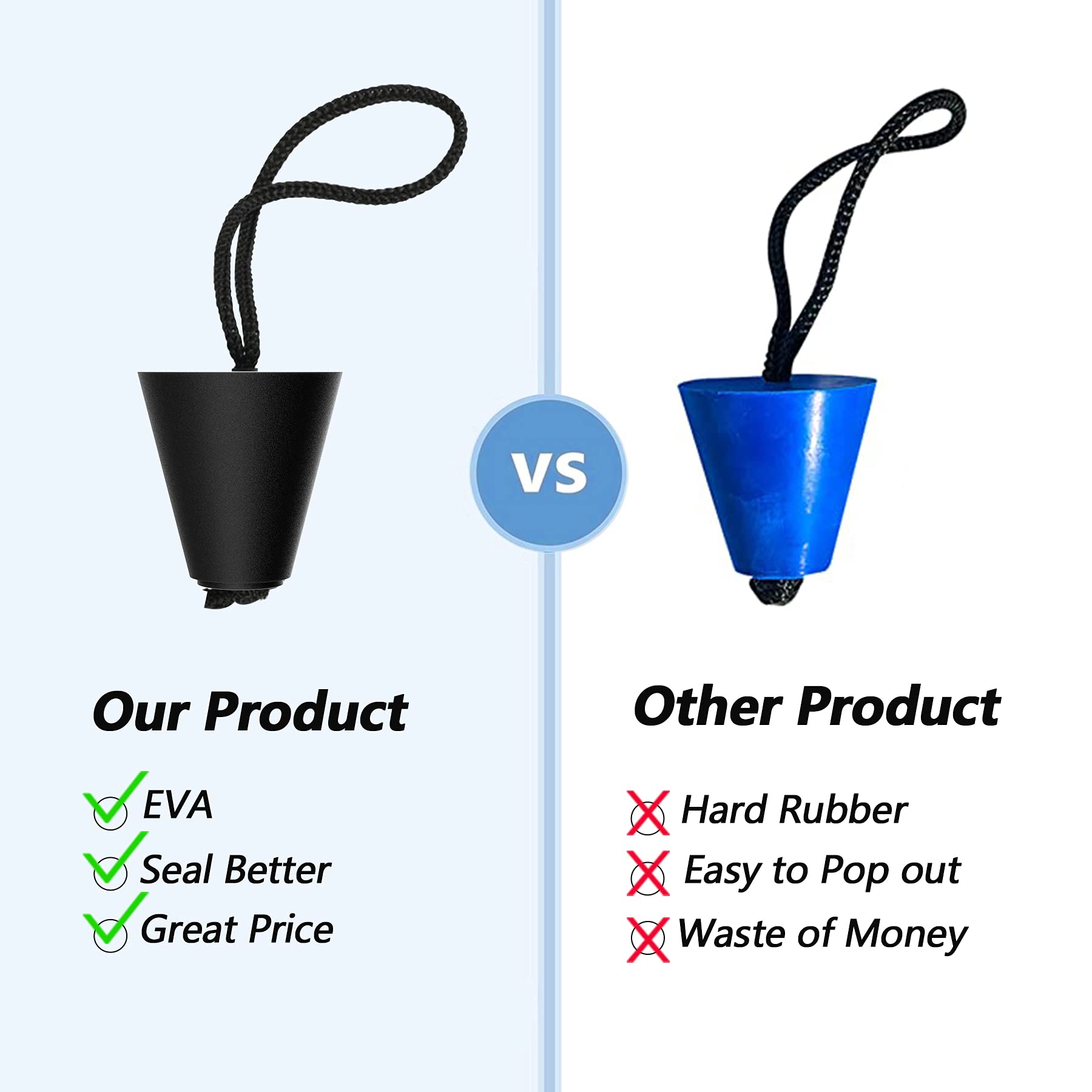 VS

Our Product

EVA
Seal Better
Great Price

Other Product

Hard Rubber
Easy to Pop out
Waste of Money